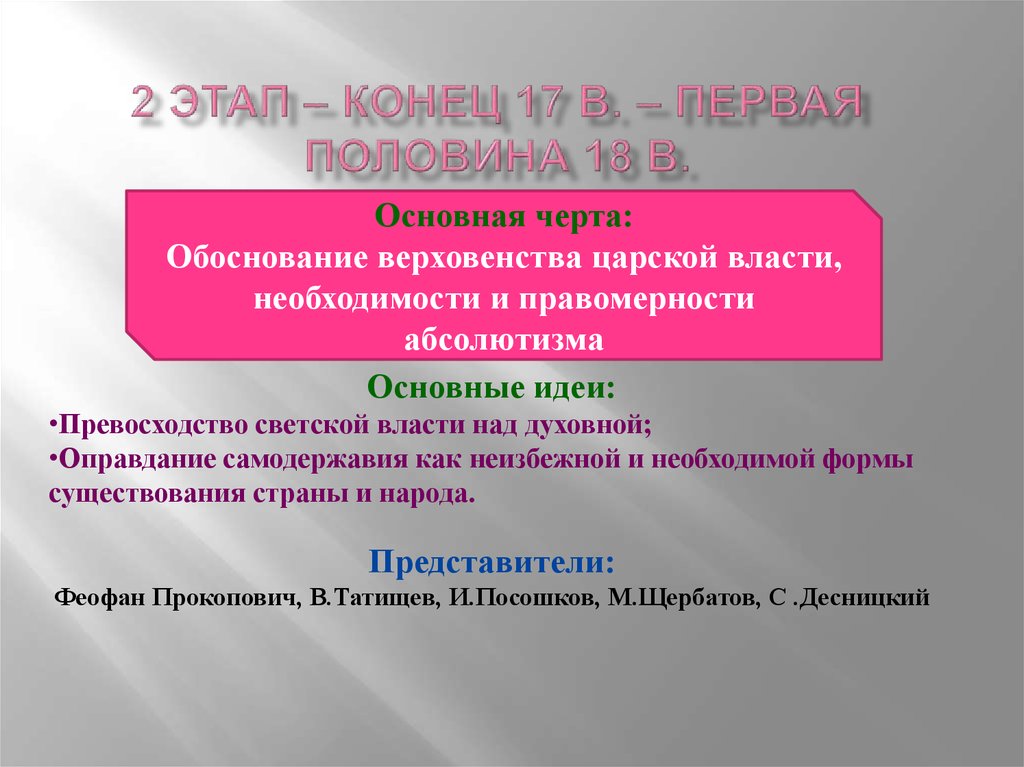 2 ЭТАП – КОНЕЦ 17 В. – ПЕРВАЯ ПОЛОВИНА 18 В.

Основная черта:
Обоснование верховенства царской власти, необходимости и правомерности абсолютизма

Основные идеи:
•Превосходство светской власти над духовной;
•Оправдание самодержавия как неизбежной и необходимой формы существования страны и народа.

Представители:
Феофан Прокопович, В.Татищев, И.Посошков, М.Щербатов, С .Десницкий